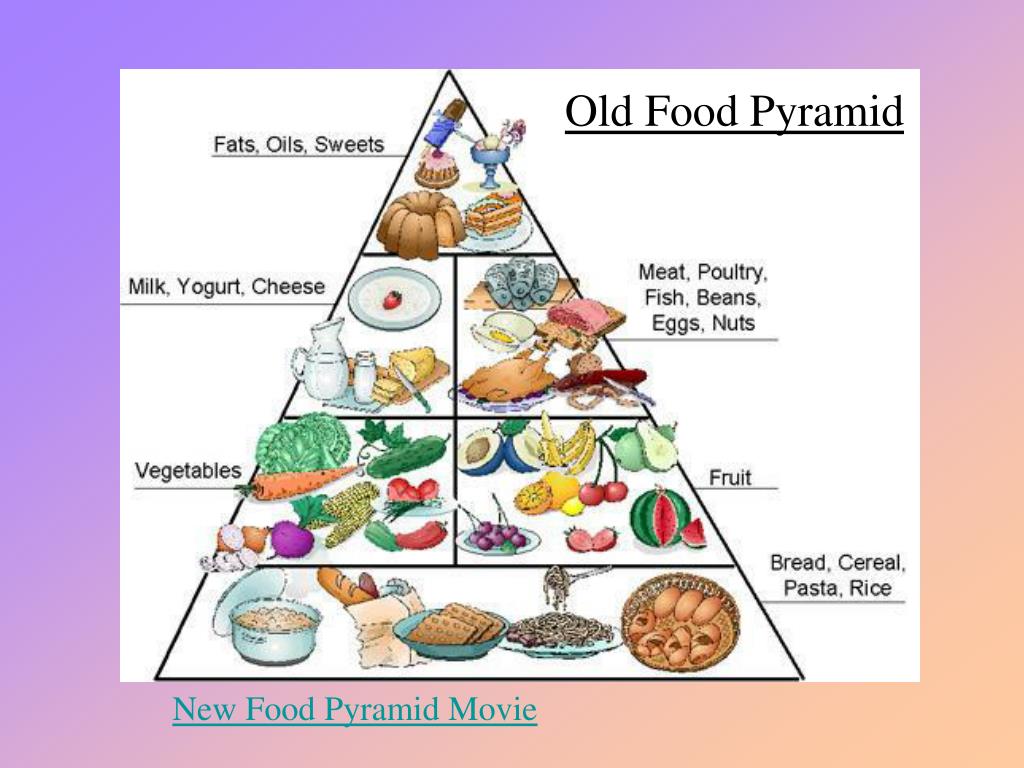 Old Food Pyramid

Fats, Oils, Sweets

Milk, Yogurt, Cheese

Meat, Poultry, Fish, Beans, Eggs, Nuts

Vegetables

Fruit

Bread, Cereal, Pasta, Rice

New Food Pyramid Movie